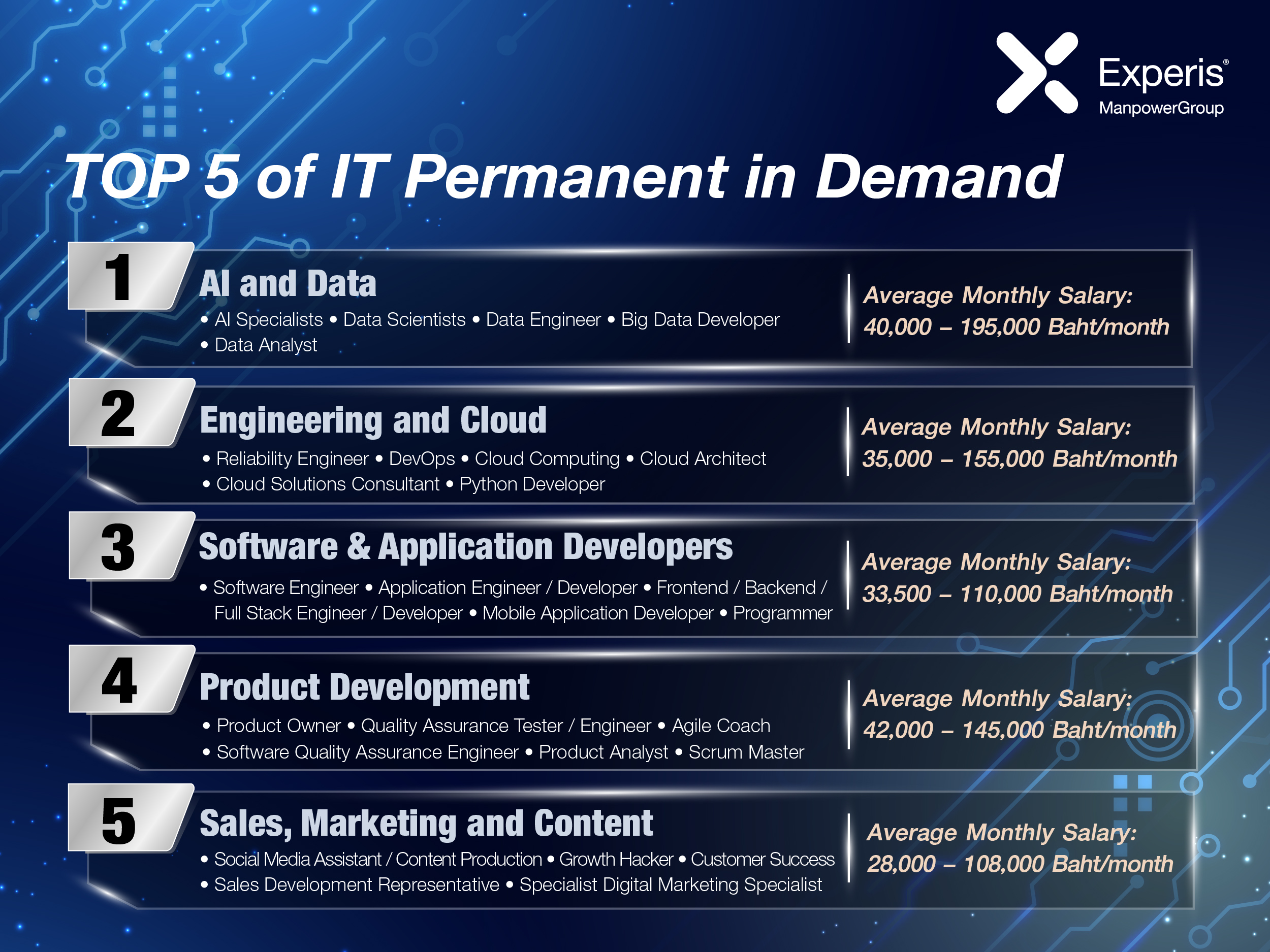 Experis®
ManpowerGroup

TOP 5 of IT Permanent in Demand

1
AI and Data
• AI Specialists • Data Scientists • Data Engineer • Big Data Developer
• Data Analyst
Average Monthly Salary:
40,000 – 195,000 Baht/month

2
Engineering and Cloud
• Reliability Engineer • DevOps • Cloud Computing • Cloud Architect
• Cloud Solutions Consultant • Python Developer
Average Monthly Salary:
35,000 – 155,000 Baht/month

3
Software & Application Developers
• Software Engineer • Application Engineer / Developer • Frontend / Backend / Full Stack Engineer / Developer • Mobile Application Developer • Programmer
Average Monthly Salary:
33,500 – 110,000 Baht/month

4
Product Development
• Product Owner • Quality Assurance Tester / Engineer • Agile Coach
• Software Quality Assurance Engineer • Product Analyst • Scrum Master
Average Monthly Salary:
42,000 – 145,000 Baht/month

5
Sales, Marketing and Content
• Social Media Assistant / Content Production • Growth Hacker • Customer Success
• Sales Development Representative • Specialist Digital Marketing Specialist
Average Monthly Salary:
28,000 – 108,000 Baht/month